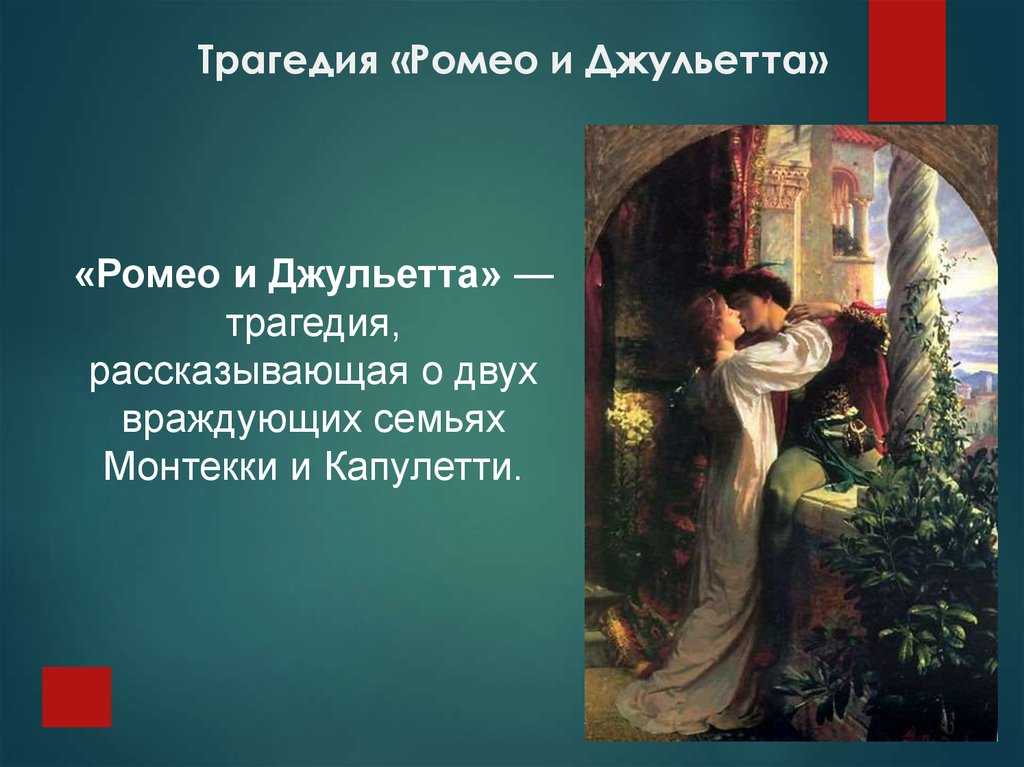 Трагедия «Ромео и Джульетта»

«Ромео и Джульетта» — трагедия, рассказывающая о двух враждующих семьях Монтекки и Капулетти.